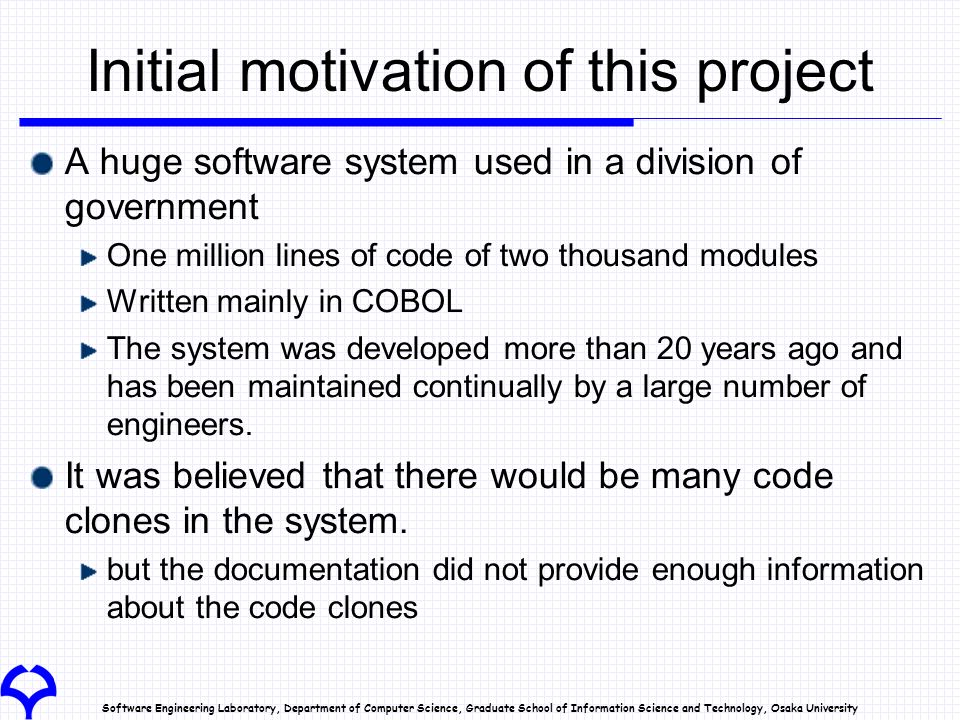 Initial motivation of this project

A huge software system used in a division of government

One million lines of code of two thousand modules

Written mainly in COBOL

The system was developed more than 20 years ago and has been maintained continually by a large number of engineers.

It was believed that there would be many code clones in the system.

but the documentation did not provide enough information about the code clones

Software Engineering Laboratory, Department of Computer Science, Graduate School of Information Science and Technology, Osaka University